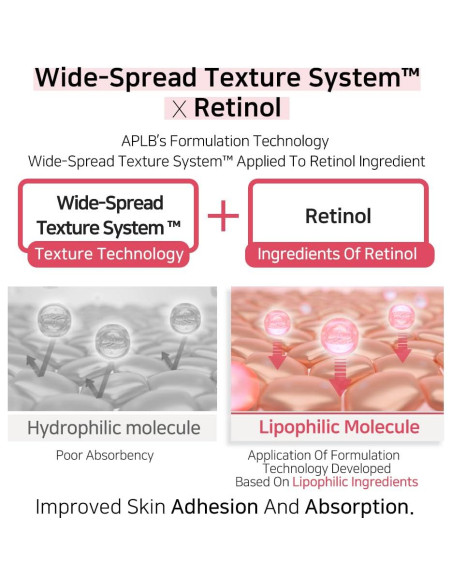 Wide-Spread Texture System™
X Retinol

APLB's Formulation Technology
Wide-Spread Texture System™ Applied To Retinol Ingredient

Wide-Spread Texture System ™
Texture Technology

+

Retinol
Ingredients Of Retinol

Hydrophilic molecule
Poor Absorbency

Lipophilic Molecule
Application Of Formulation Technology Developed Based On Lipophilic Ingredients

Improved Skin Adhesion And Absorption.